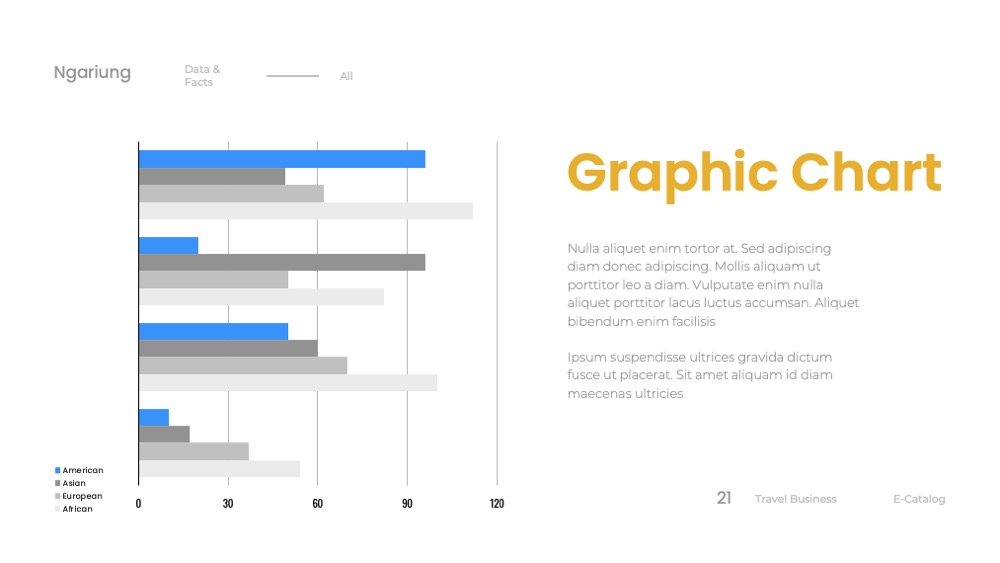 Ngariung

Data & Facts

All

American
Asian
European
African

0
30
60
90
120

Graphic Chart

Nulla aliquet enim tortor at. Sed adipiscing diam donec adipiscing. Mollis aliquam ut porttitor leo a diam. Vulputate enim nulla aliquet porttitor lacus luctus accumsan. Aliquet bibendum enim facilisis

Ipsum suspendisse ultrices gravida dictum fusce ut placerat. Sit amet aliquam id diam maecenas ultricies

21

Travel Business

E-Catalog